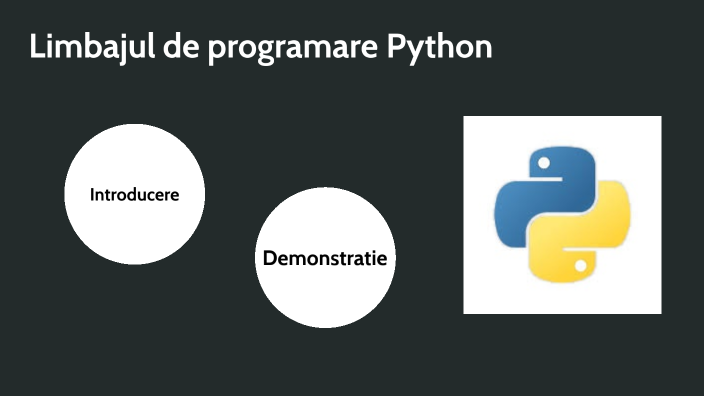 Limbajul de programare Python

Introducere

Demonstratie